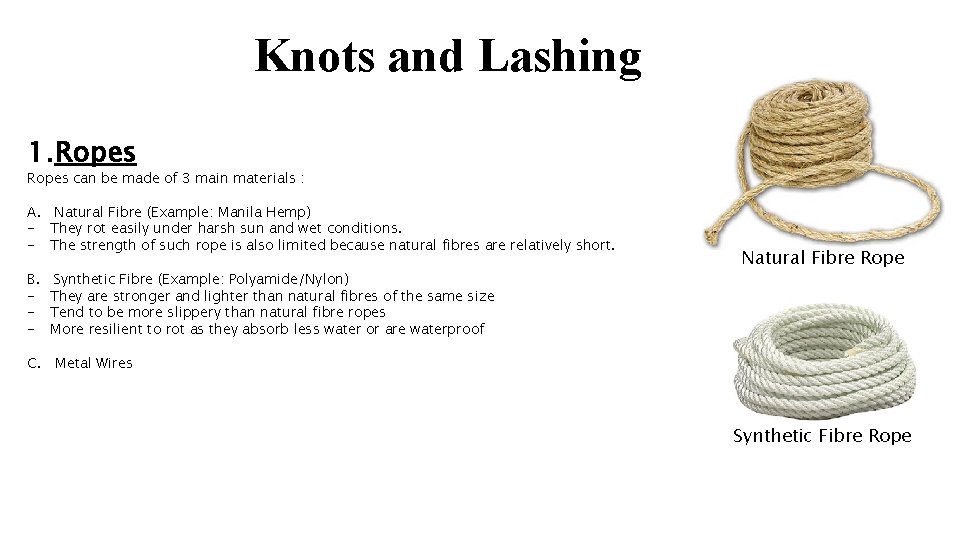 Knots and Lashing

1.Ropes

Ropes can be made of 3 main materials :

A. Natural Fibre (Example: Manila Hemp)
- They rot easily under harsh sun and wet conditions.
- The strength of such rope is also limited because natural fibres are relatively short.

B. Synthetic Fibre (Example: Polyamide/Nylon)
- They are stronger and lighter than natural fibres of the same size
- Tend to be more slippery than natural fibre ropes
- More resilient to rot as they absorb less water or are waterproof

C. Metal Wires

Natural Fibre Rope

Synthetic Fibre Rope